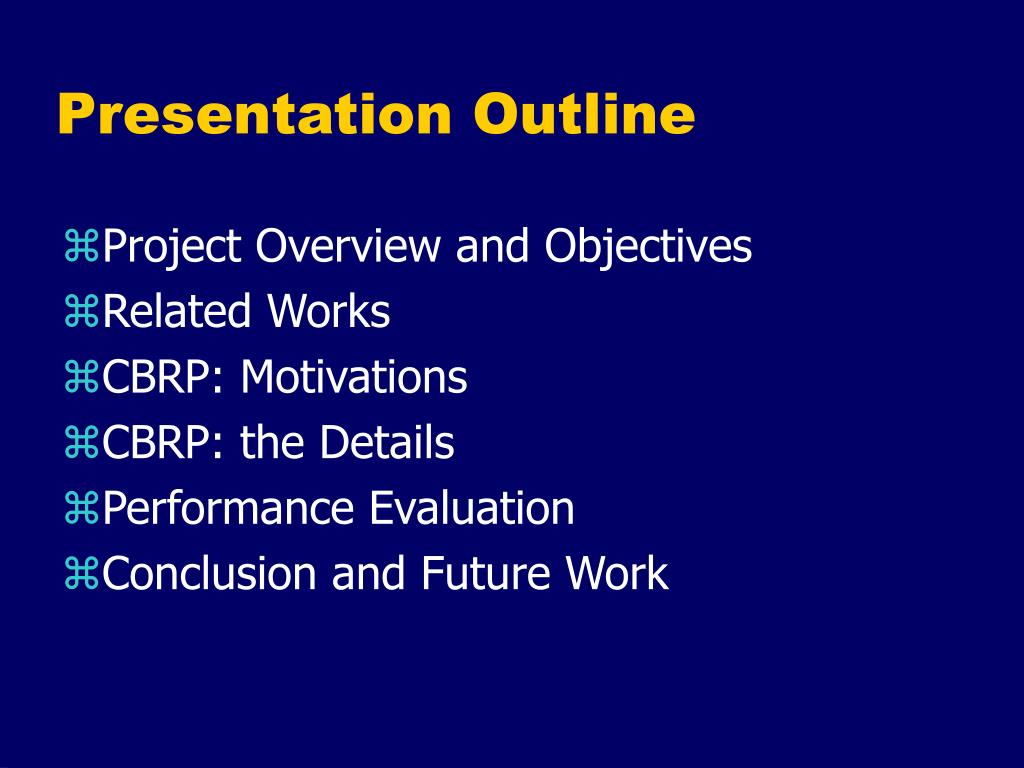 Presentation Outline

⌘Project Overview and Objectives
⌘Related Works
⌘CBRP: Motivations
⌘CBRP: the Details
⌘Performance Evaluation
⌘Conclusion and Future Work